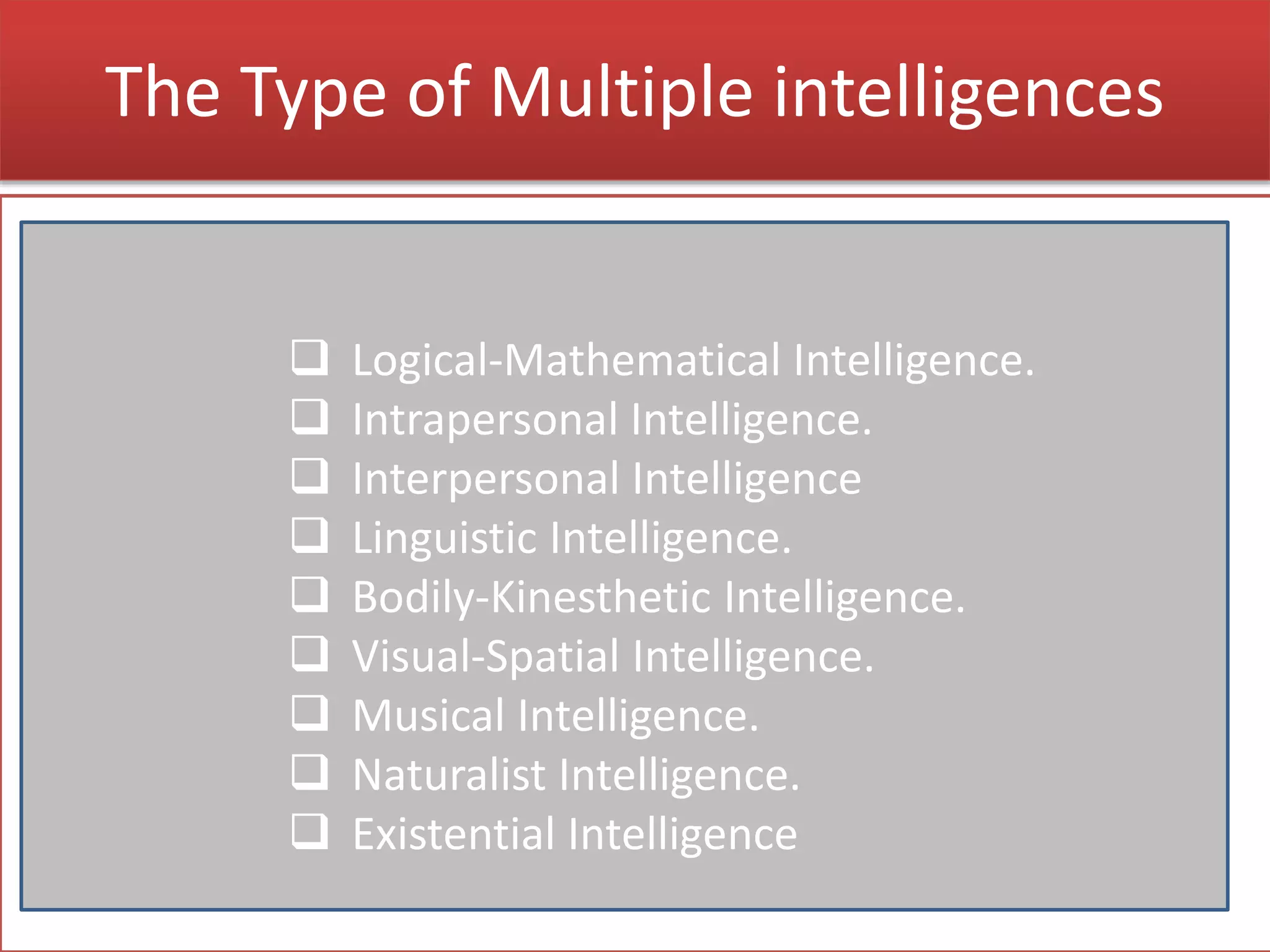 The Type of Multiple intelligences

❑ Logical-Mathematical Intelligence.
❑ Intrapersonal Intelligence.
❑ Interpersonal Intelligence
❑ Linguistic Intelligence.
❑ Bodily-Kinesthetic Intelligence.
❑ Visual-Spatial Intelligence.
❑ Musical Intelligence.
❑ Naturalist Intelligence.
❑ Existential Intelligence